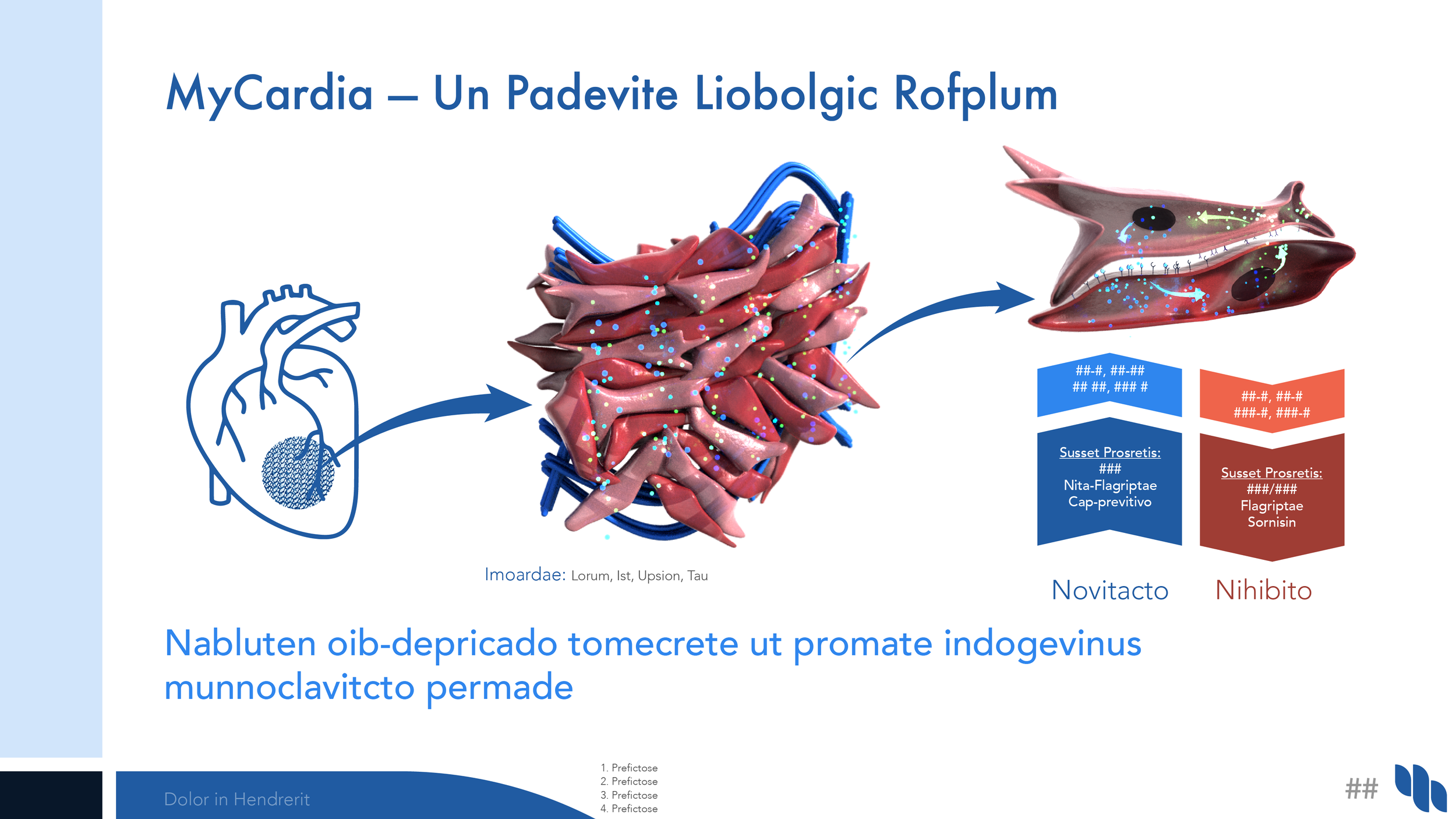 MyCardia – Un Padevite Liobolgic Rofplum

Imoardae: Lorum, Ist, Upsion, Tau

##-#, ##-##
## ##, ### #

Susset Prosretis:
###
Nita-Flagriptae
Cap-previtivo

Novitacto

##-#, ##-#
###-#, ###-#

Susset Prosretis:
###/###
Flagriptae
Sornisin

Nihibito

Nabluten oib-depricado tomecrete ut promate indogevinus munnoclavitcto permade

Dolor in Hendrerit

1. Prefictose
2. Prefictose
3. Prefictose
4. Prefictose

##